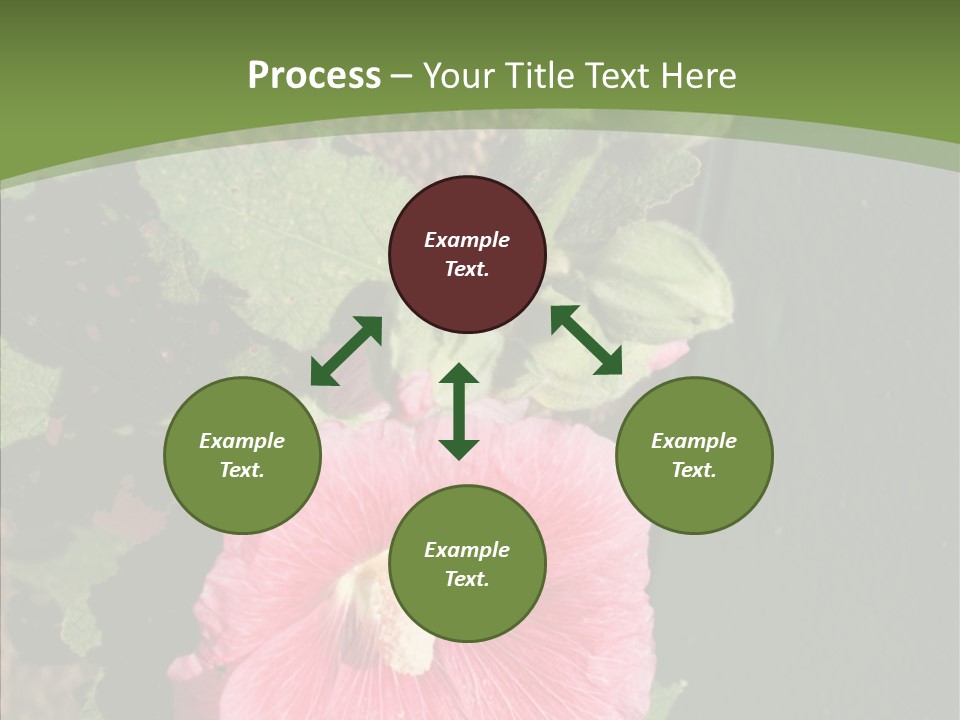 Process – Your Title Text Here

Example Text.

Example Text.

Example Text.

Example Text.